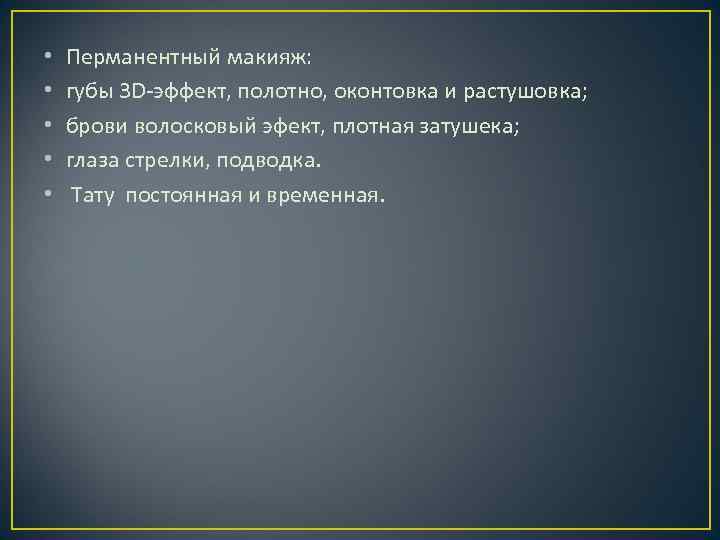 • Перманентный макияж:
• губы 3D-эффект, полотно, оконтовка и растушовка;
• брови волосковый эфект, плотная затушека;
• глаза стрелки, подводка.
• Тату постоянная и временная.